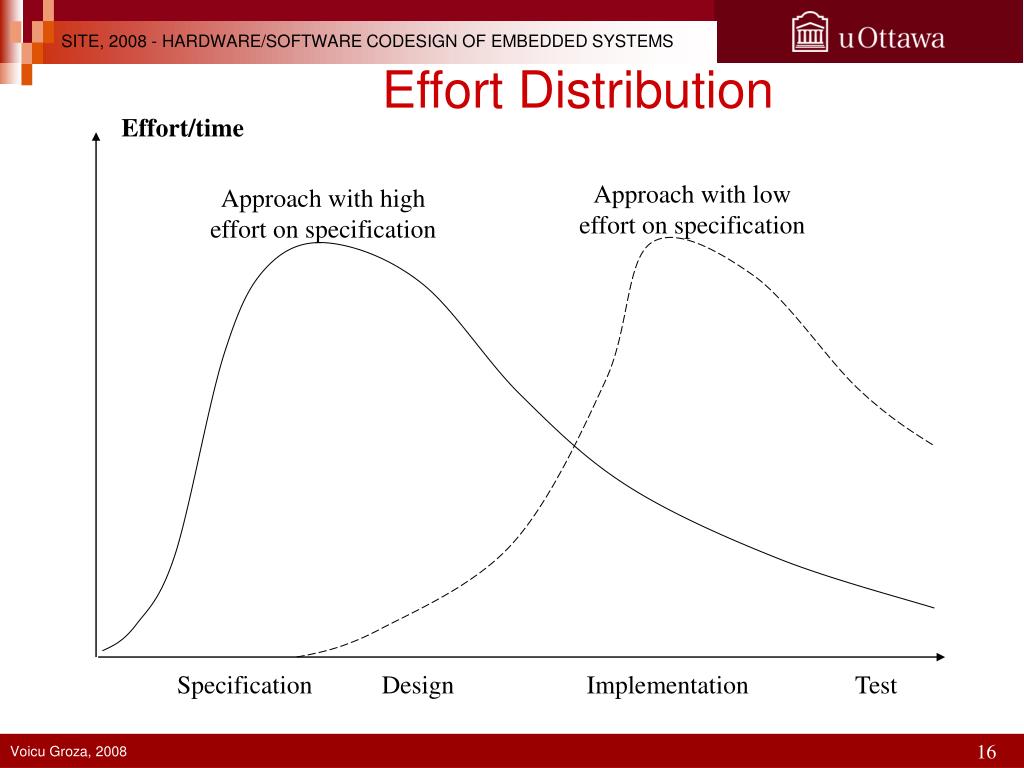 SITE, 2008 - HARDWARE/SOFTWARE CODESIGN OF EMBEDDED SYSTEMS

uOttawa

Effort Distribution

Effort/time

Approach with high effort on specification

Approach with low effort on specification

Specification

Design

Implementation

Test

Voicu Groza, 2008

16